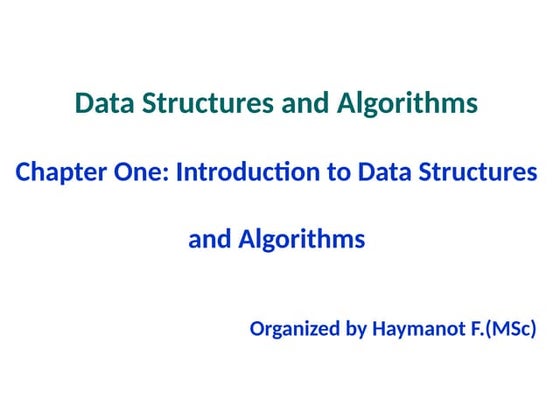 Data Structures and Algorithms

Chapter One: Introduction to Data Structures and Algorithms

Organized by Haymanot F.(MSc)